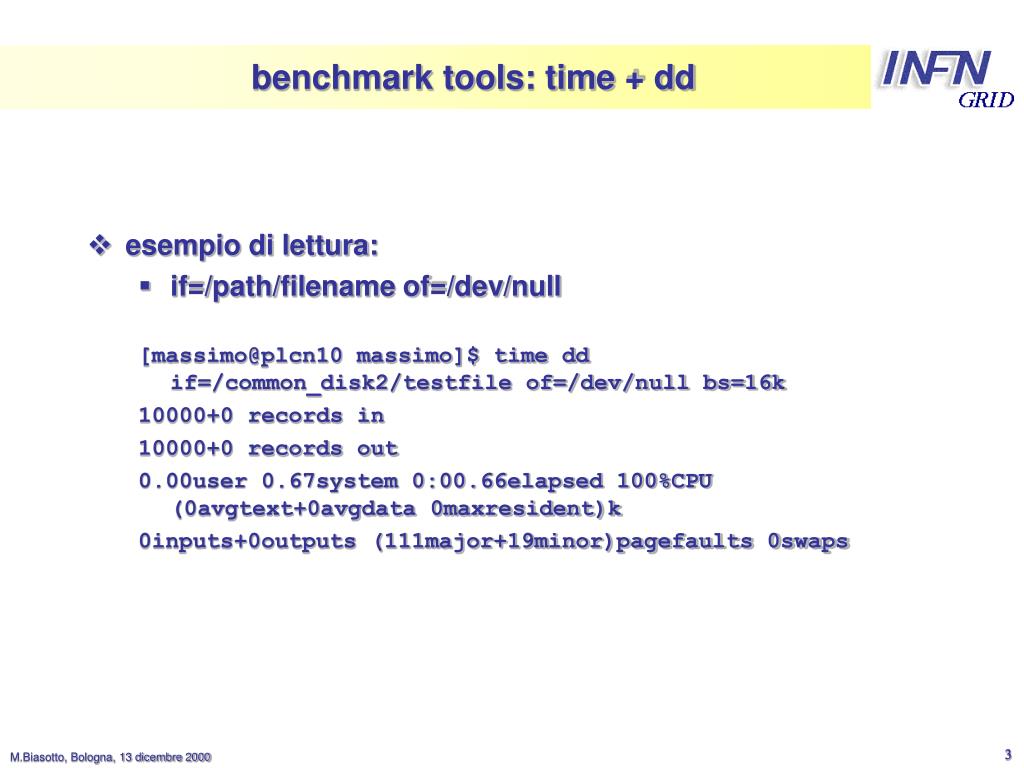 benchmark tools: time + dd

INFN GRID

❖ esempio di lettura:
▪ if=/path/filename of=/dev/null

[massimo@plcn10 massimo]$ time dd if=/common_disk2/testfile of=/dev/null bs=16k

10000+0 records in

10000+0 records out

0.00user 0.67system 0:00.66elapsed 100%CPU (0avgtext+0avgdata 0maxresident)k

0inputs+0outputs (111major+19minor)pagefaults 0swaps

M.Biasotto, Bologna, 13 dicembre 2000

3